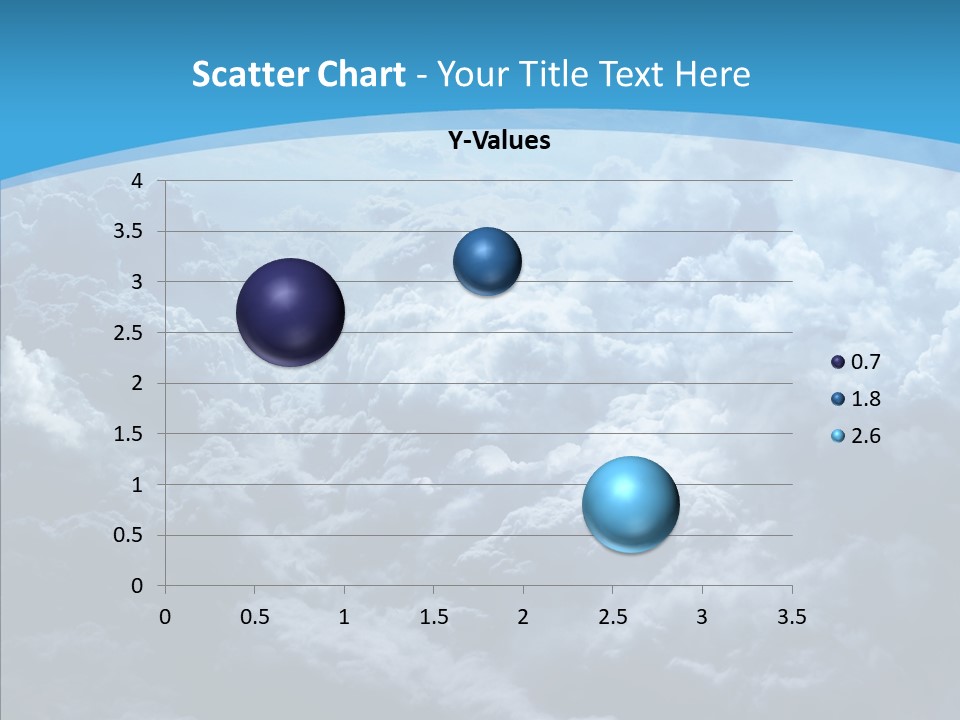 Scatter Chart - Your Title Text Here

Y-Values

4
3.5
3
2.5
2
1.5
1
0.5
0

0 0.5 1 1.5 2 2.5 3 3.5

0.7
1.8
2.6